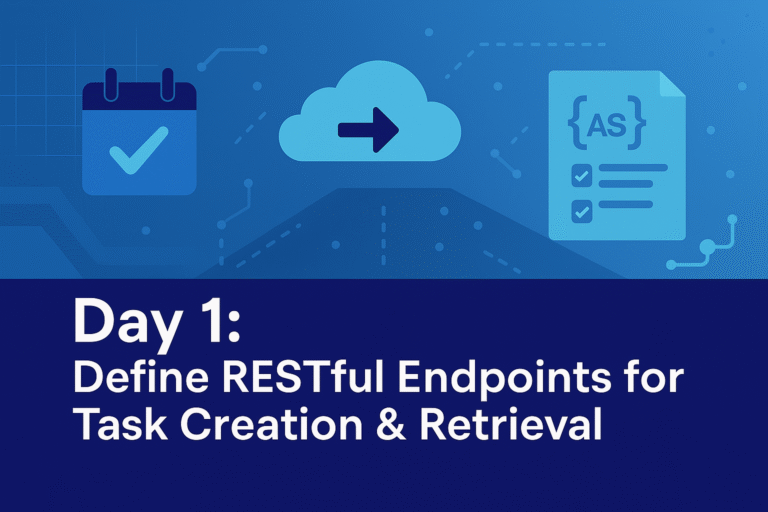 {AS}

Day 1:
Define RESTful Endpoints for Task Creation & Retrieval